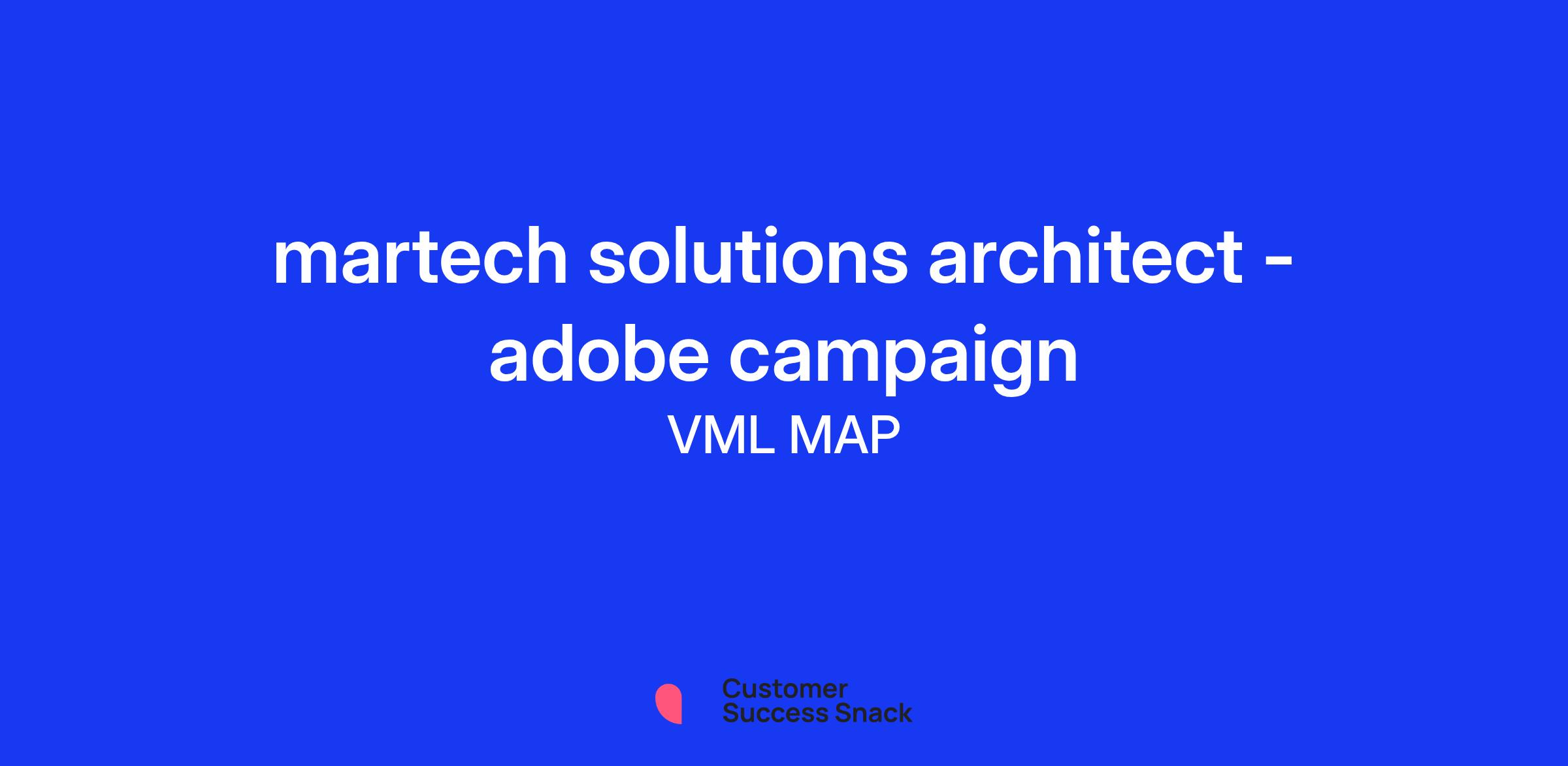 martech solutions architect - adobe campaign

VML MAP

Customer Success Snack